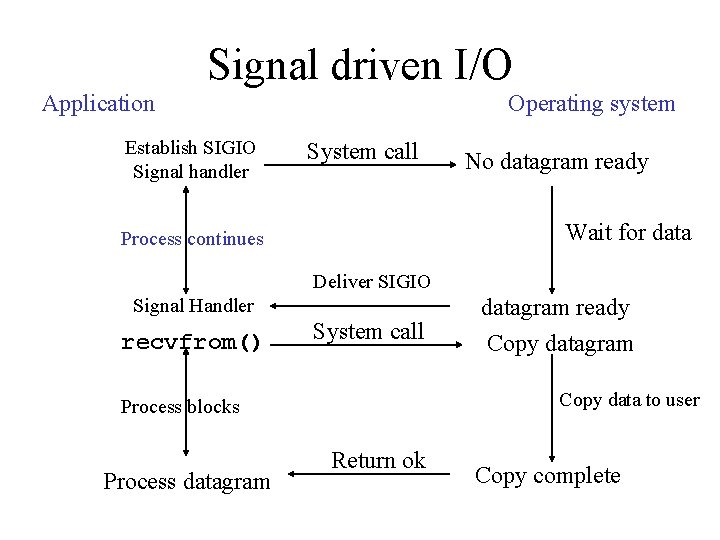 Signal driven I/O

Application

Operating system

Establish SIGIO Signal handler

System call

No datagram ready

Process continues

Wait for data

Deliver SIGIO

Signal Handler

datagram ready

recvfrom()

System call

Copy datagram

Process blocks

Copy data to user

Return ok

Process datagram

Copy complete